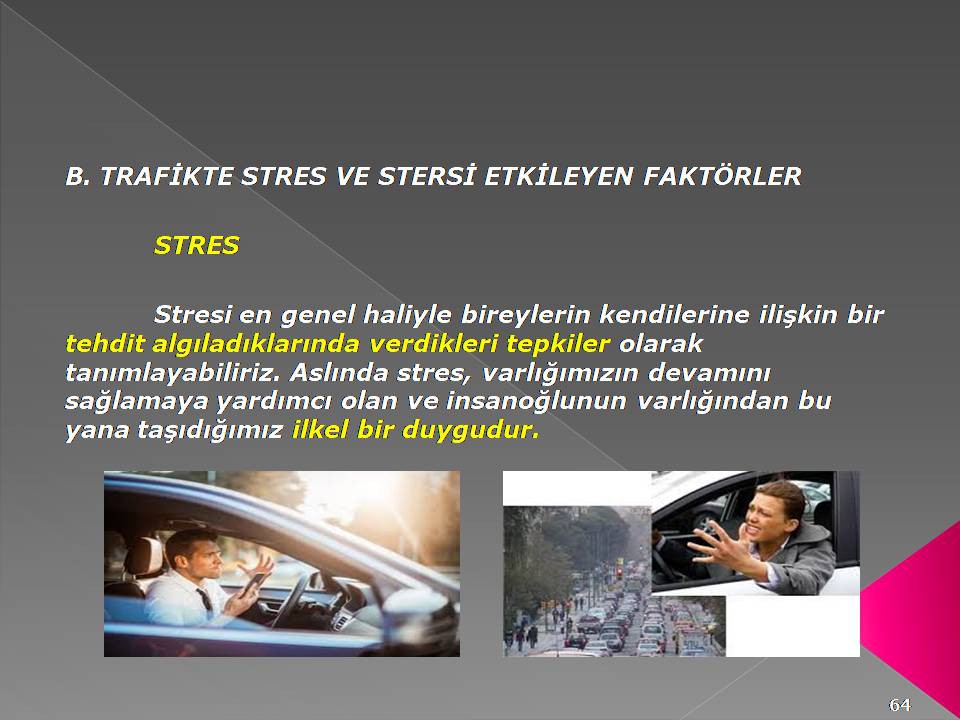 B. TRAFİKTE STRES VE STERSİ ETKİLEYEN FAKTÖRLER

STRES

Stresi en genel haliyle bireylerin kendilerine ilişkin bir tehdit algıladıklarında verdikleri tepkiler olarak tanımlayabiliriz. Aslında stres, varlığımızın devamını sağlamaya yardımcı olan ve insanoğlunun varlığından bu yana taşıdığımız ilkel bir duygudur.

64